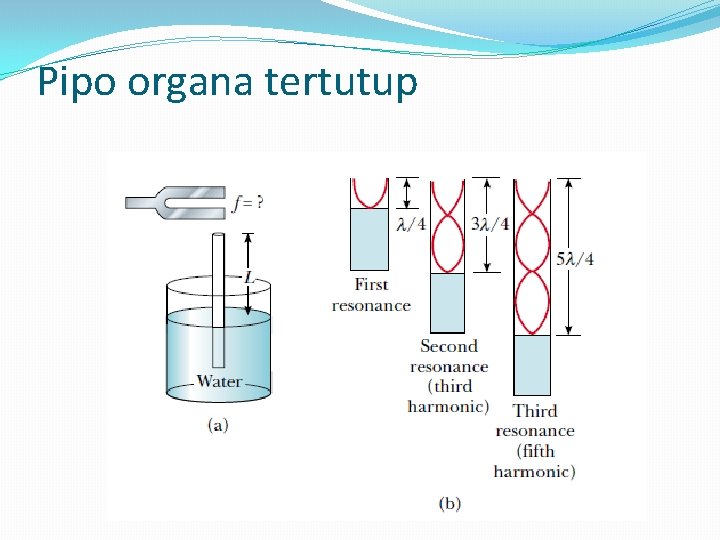 Pipo organa tertutup

$f = ?$

$L$

Water

(a)

$\lambda/4$

First resonance

$3\lambda/4$

Second resonance (third harmonic)

$5\lambda/4$

Third resonance (fifth harmonic)

(b)